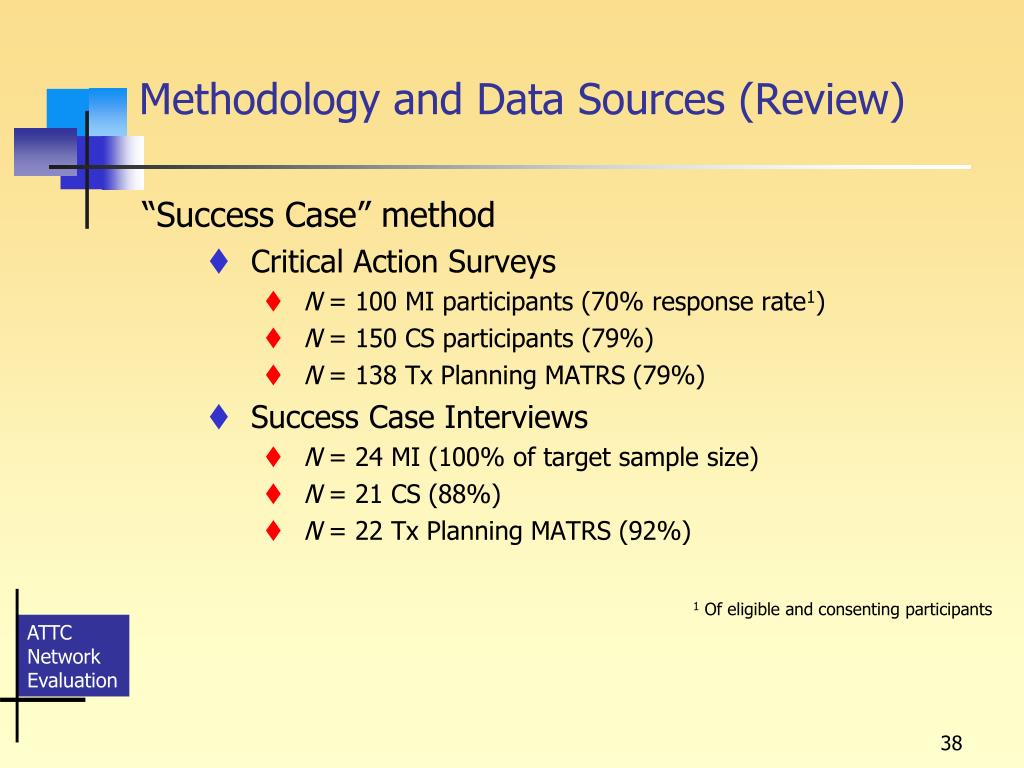 Methodology and Data Sources (Review)

“Success Case” method

♦ Critical Action Surveys

♦ $N$ = 100 MI participants (70% response rate$^1$)

♦ $N$ = 150 CS participants (79%)

♦ $N$ = 138 Tx Planning MATRS (79%)

♦ Success Case Interviews

♦ $N$ = 24 MI (100% of target sample size)

♦ $N$ = 21 CS (88%)

♦ $N$ = 22 Tx Planning MATRS (92%)

$^1$ Of eligible and consenting participants

ATTC Network Evaluation

38